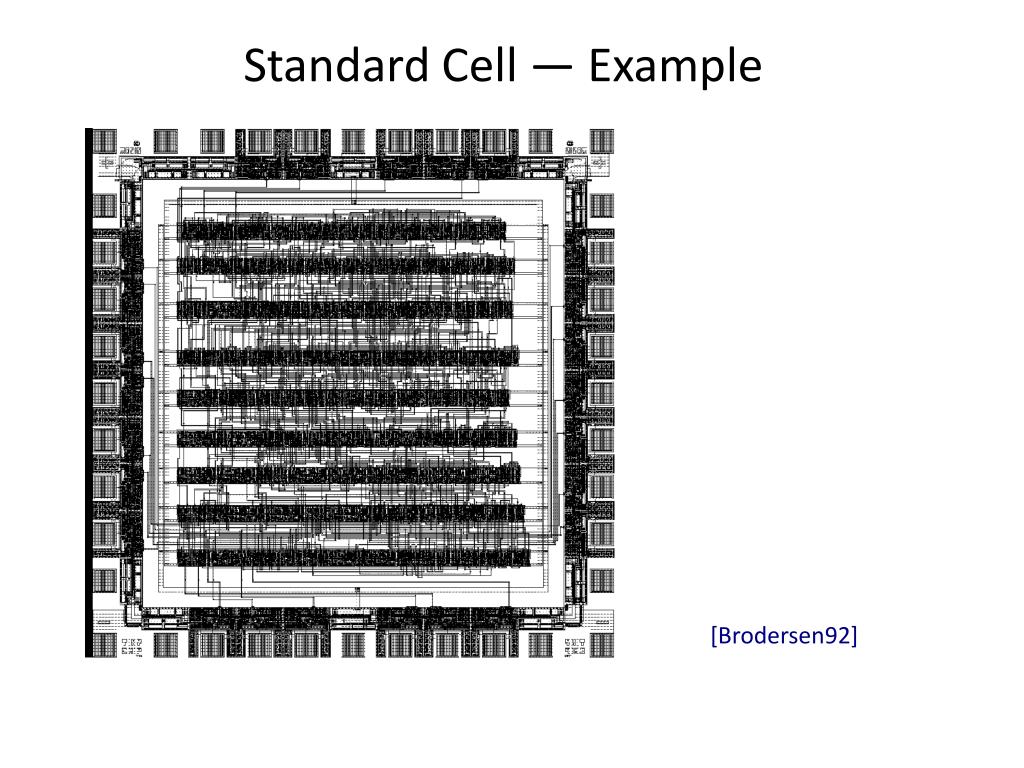 Standard Cell — Example

[Brodersen92]